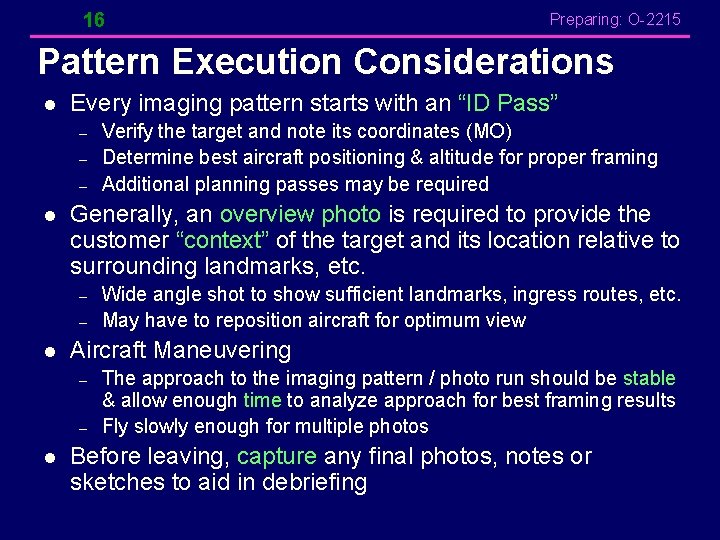 16

Preparing: O-2215

Pattern Execution Considerations

• Every imaging pattern starts with an "ID Pass"
- Verify the target and note its coordinates (MO)
- Determine best aircraft positioning & altitude for proper framing
- Additional planning passes may be required
• Generally, an overview photo is required to provide the customer "context" of the target and its location relative to surrounding landmarks, etc.
- Wide angle shot to show sufficient landmarks, ingress routes, etc.
- May have to reposition aircraft for optimum view
• Aircraft Maneuvering
- The approach to the imaging pattern / photo run should be stable & allow enough time to analyze approach for best framing results
- Fly slowly enough for multiple photos
• Before leaving, capture any final photos, notes or sketches to aid in debriefing